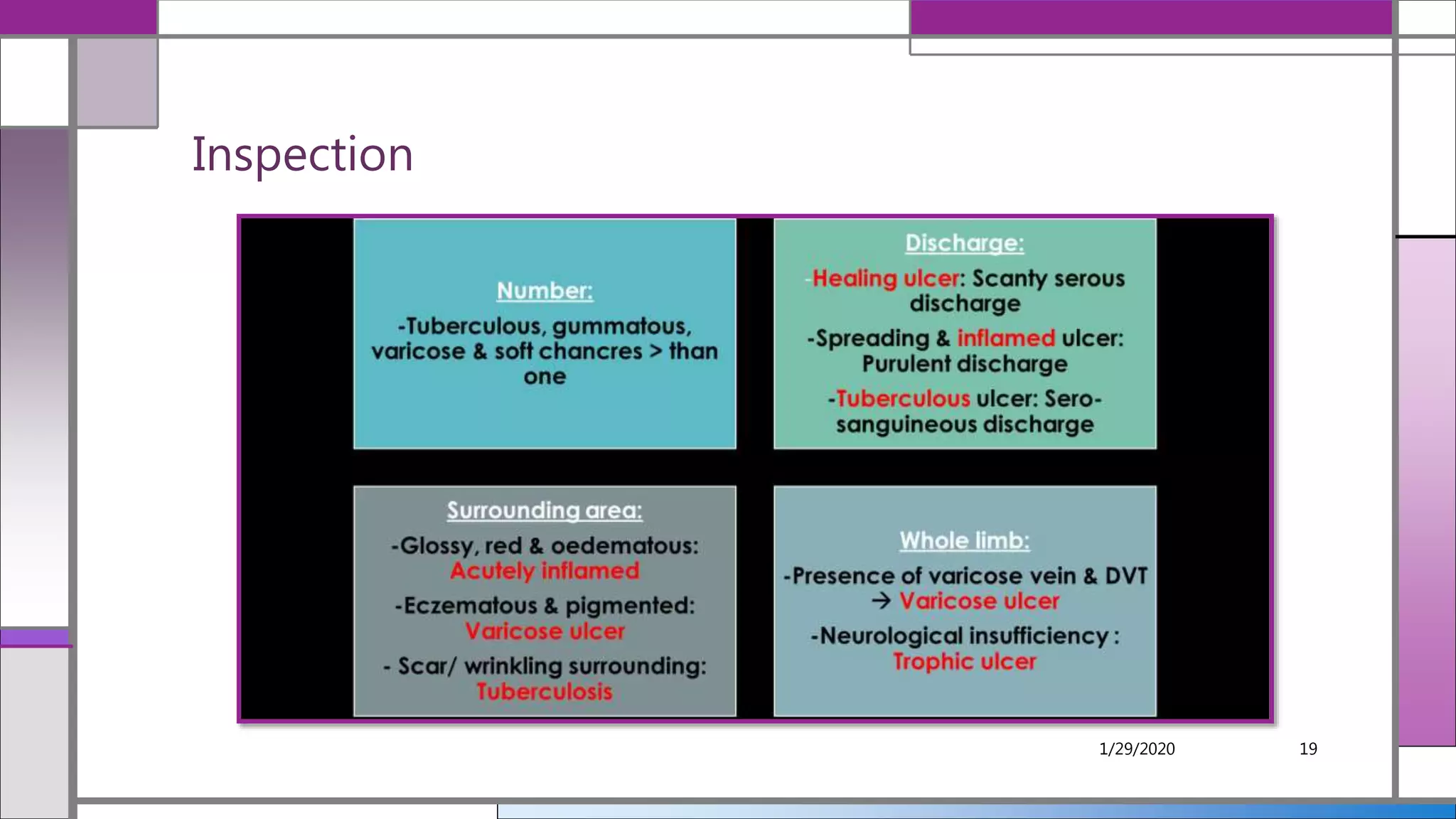 Inspection

Number:

-Tuberculous, gummatous, varicose & soft chancres > than one

Discharge:

-Healing ulcer: Scanty serous discharge

-Spreading & inflamed ulcer: Purulent discharge

-Tuberculous ulcer: Sero-sanguineous discharge

Surrounding area:

-Glossy, red & oedematous: Acutely inflamed

-Eczematous & pigmented: Varicose ulcer

- Scar/ wrinkling surrounding: Tuberculosis

Whole limb:

-Presence of varicose vein & DVT → Varicose ulcer

-Neurological insufficiency : Trophic ulcer

1/29/2020

19